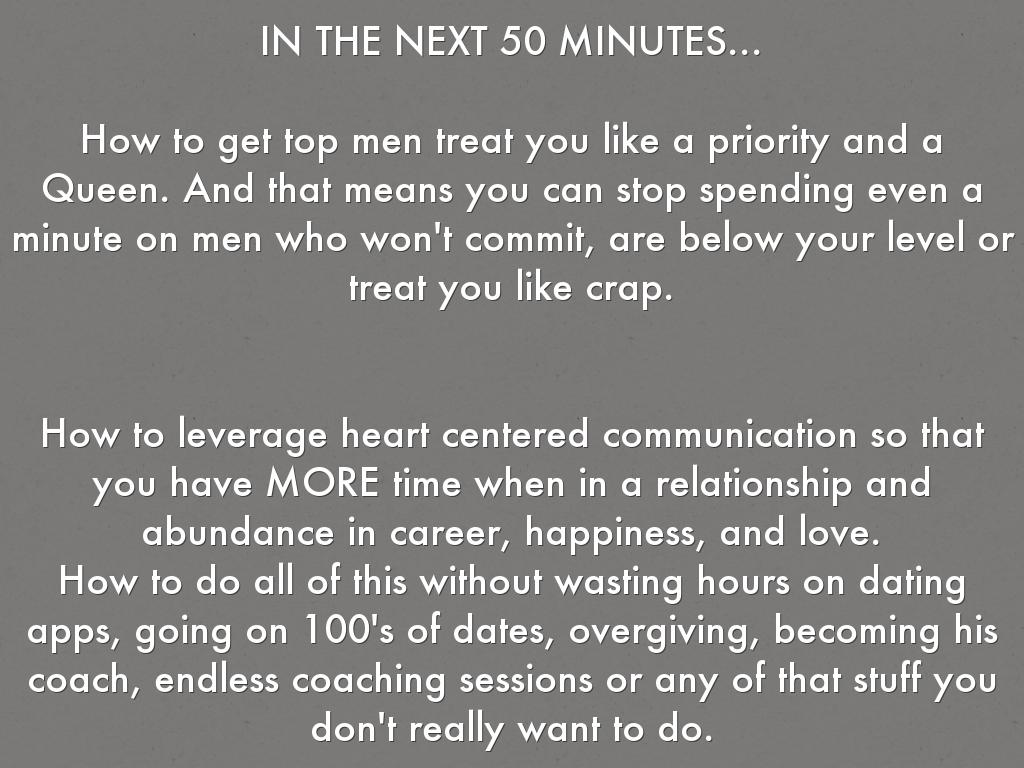 IN THE NEXT 50 MINUTES...

How to get top men treat you like a priority and a Queen. And that means you can stop spending even a minute on men who won't commit, are below your level or treat you like crap.

How to leverage heart centered communication so that you have MORE time when in a relationship and abundance in career, happiness, and love.
How to do all of this without wasting hours on dating apps, going on 100's of dates, overgiving, becoming his coach, endless coaching sessions or any of that stuff you don't really want to do.